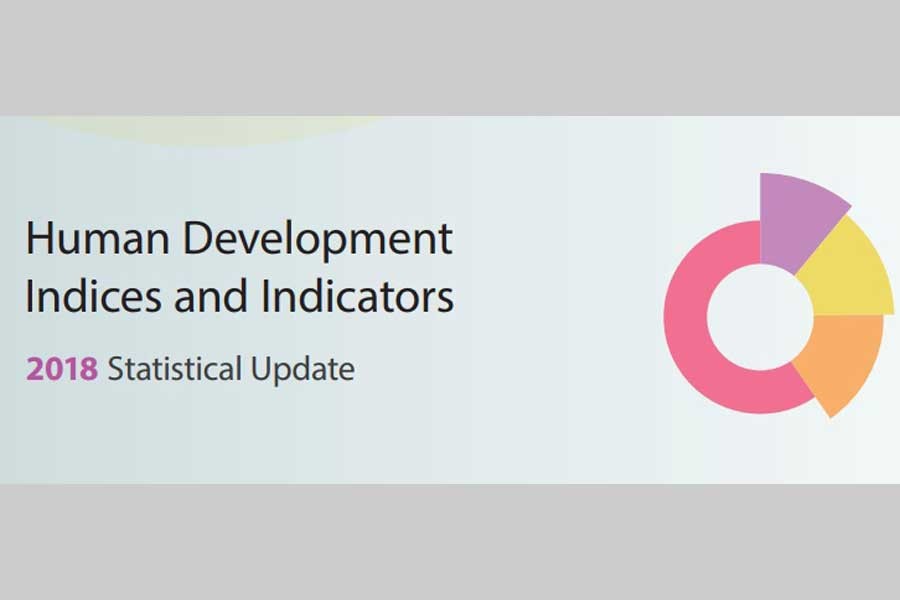 Human Development
Indices and Indicators

2018 Statistical Update